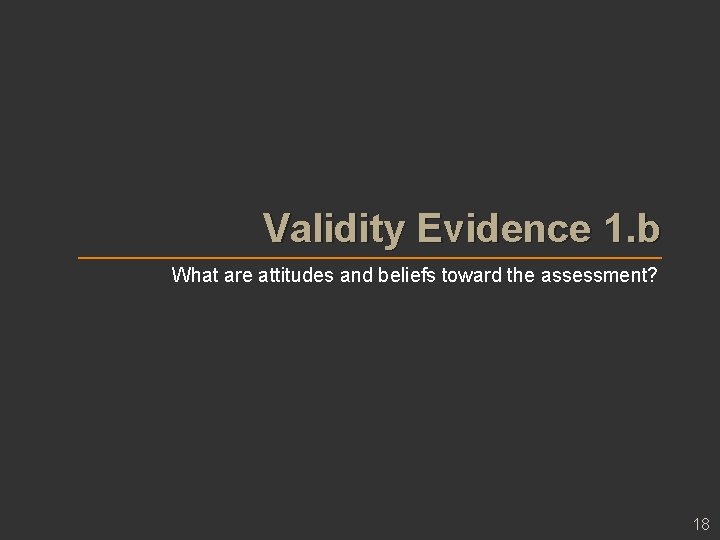 Validity Evidence 1.b

What are attitudes and beliefs toward the assessment?

18